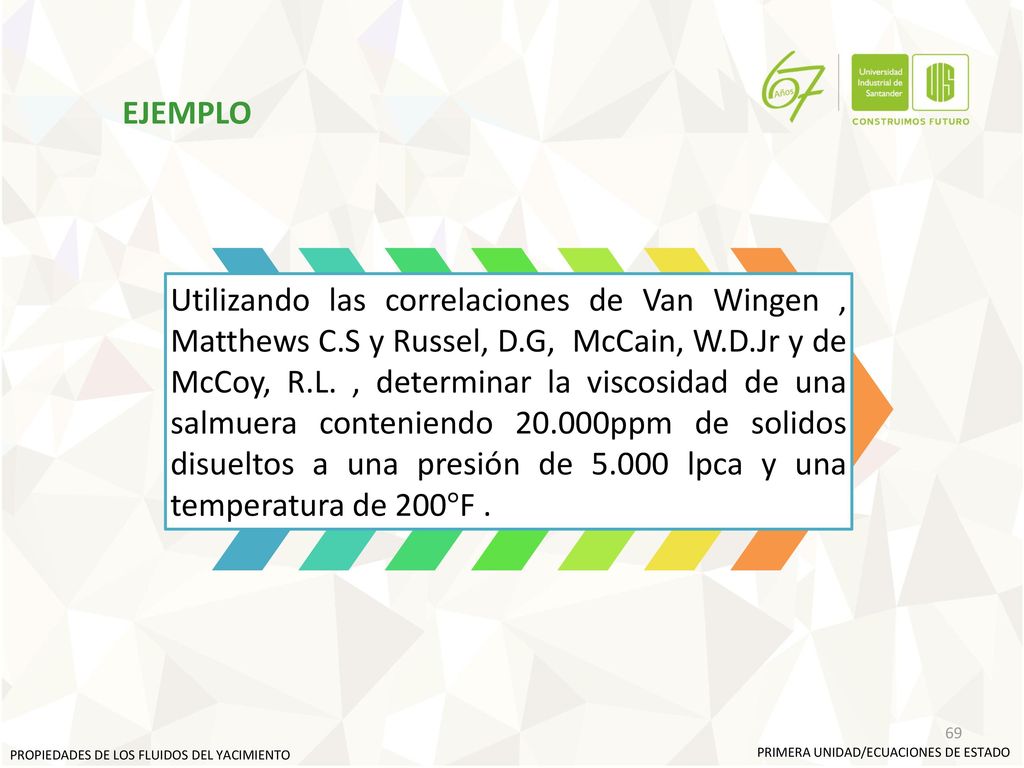 EJEMPLO

67 Años

Universidad Industrial de Santander

UIS

CONSTRUIMOS FUTURO

Utilizando las correlaciones de Van Wingen , Matthews C.S y Russel, D.G, McCain, W.D.Jr y de McCoy, R.L. , determinar la viscosidad de una salmuera conteniendo 20.000ppm de solidos disueltos a una presión de 5.000 lpca y una temperatura de 200°F .

69

PROPIEDADES DE LOS FLUIDOS DEL YACIMIENTO

PRIMERA UNIDAD/ECUACIONES DE ESTADO